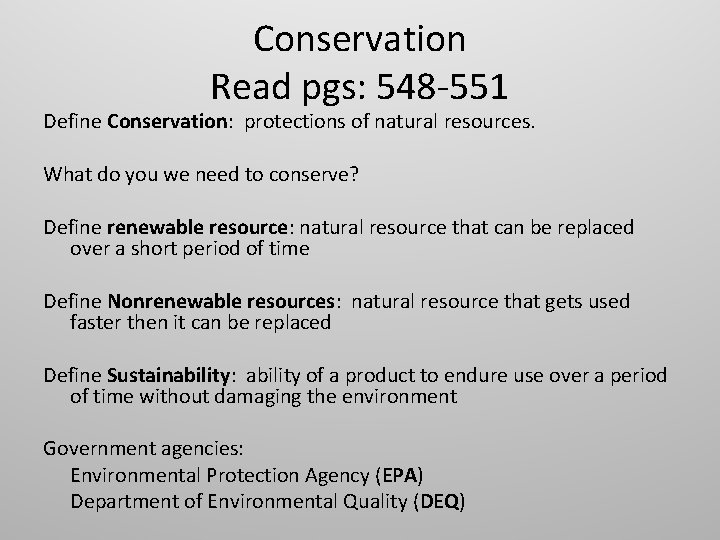 Conservation
Read pgs: 548-551

Define Conservation: protections of natural resources.

What do you we need to conserve?

Define renewable resource: natural resource that can be replaced over a short period of time

Define Nonrenewable resources: natural resource that gets used faster then it can be replaced

Define Sustainability: ability of a product to endure use over a period of time without damaging the environment

Government agencies:
Environmental Protection Agency (EPA)
Department of Environmental Quality (DEQ)